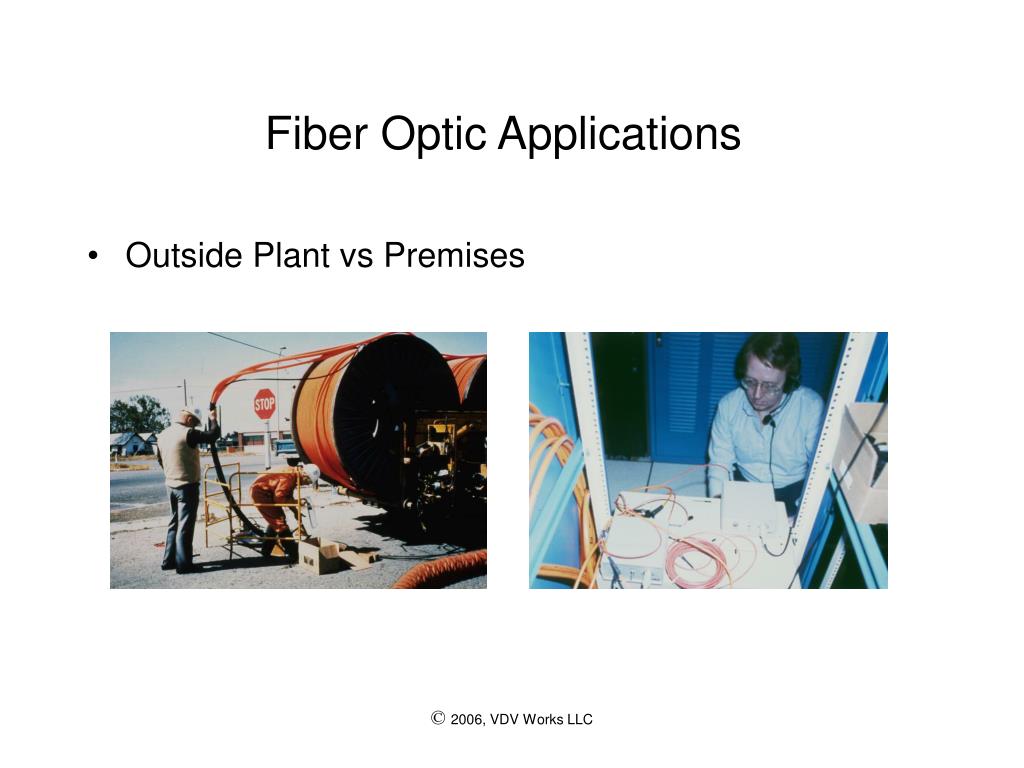 Fiber Optic Applications

• Outside Plant vs Premises

STOP

© 2006, VDV Works LLC